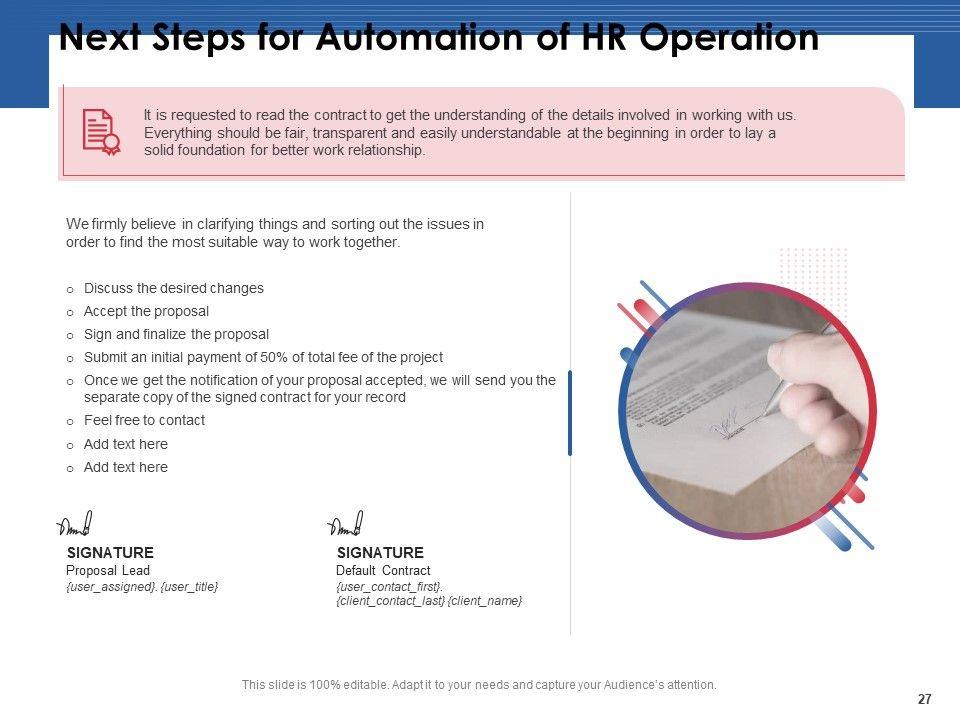 Next Steps for Automation of HR Operation

It is requested to read the contract to get the understanding of the details involved in working with us. Everything should be fair, transparent and easily understandable at the beginning in order to lay a solid foundation for better work relationship.

We firmly believe in clarifying things and sorting out the issues in order to find the most suitable way to work together.

o Discuss the desired changes
o Accept the proposal
o Sign and finalize the proposal
o Submit an initial payment of 50% of total fee of the project
o Once we get the notification of your proposal accepted, we will send you the separate copy of the signed contract for your record
o Feel free to contact
o Add text here
o Add text here

SIGNATURE
Proposal Lead
{user_assigned}. {user_title}

SIGNATURE
Default Contract
{user_contact_first}. {client_contact_last} {client_name}

This slide is 100% editable. Adapt it to your needs and capture your Audience's attention.

27